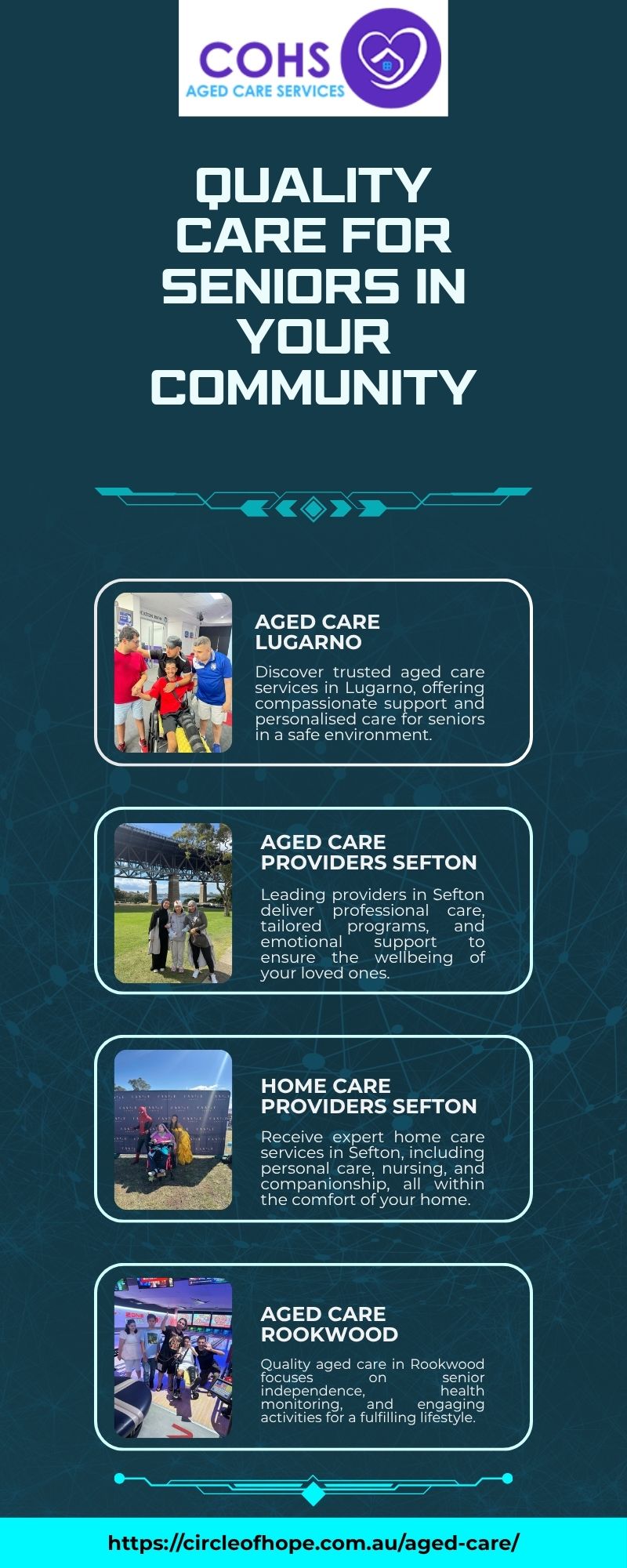 COHS
AGED CARE SERVICES

QUALITY CARE FOR SENIORS IN YOUR COMMUNITY

AGED CARE LUGARNO

Discover trusted aged care services in Lugarno, offering compassionate support and personalised care for seniors in a safe environment.

AGED CARE PROVIDERS SEFTON

Leading providers in Sefton deliver professional care, tailored programs, and emotional support to ensure the wellbeing of your loved ones.

HOME CARE PROVIDERS SEFTON

Receive expert home care services in Sefton, including personal care, nursing, and companionship, all within the comfort of your home.

AGED CARE ROOKWOOD

Quality aged care in Rookwood focuses on senior independence, health monitoring, and engaging activities for a fulfilling lifestyle.

https://circleofhope.com.au/aged-care/